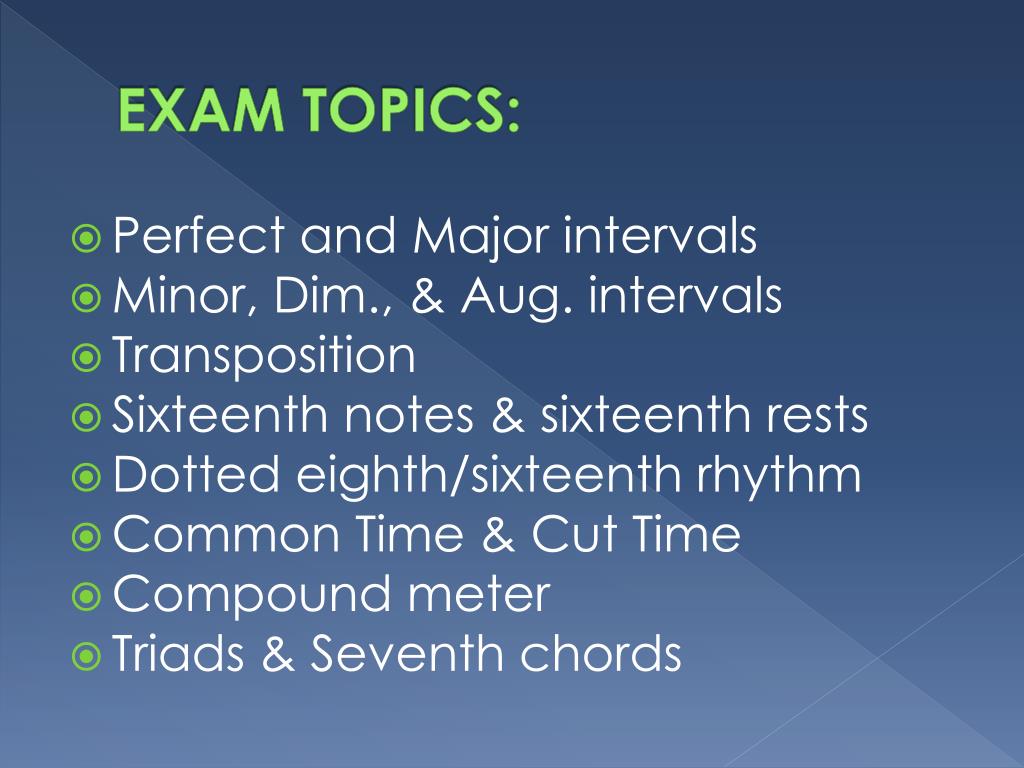 EXAM TOPICS:

Perfect and Major intervals
Minor, Dim., & Aug. intervals
Transposition
Sixteenth notes & sixteenth rests
Dotted eighth/sixteenth rhythm
Common Time & Cut Time
Compound meter
Triads & Seventh chords